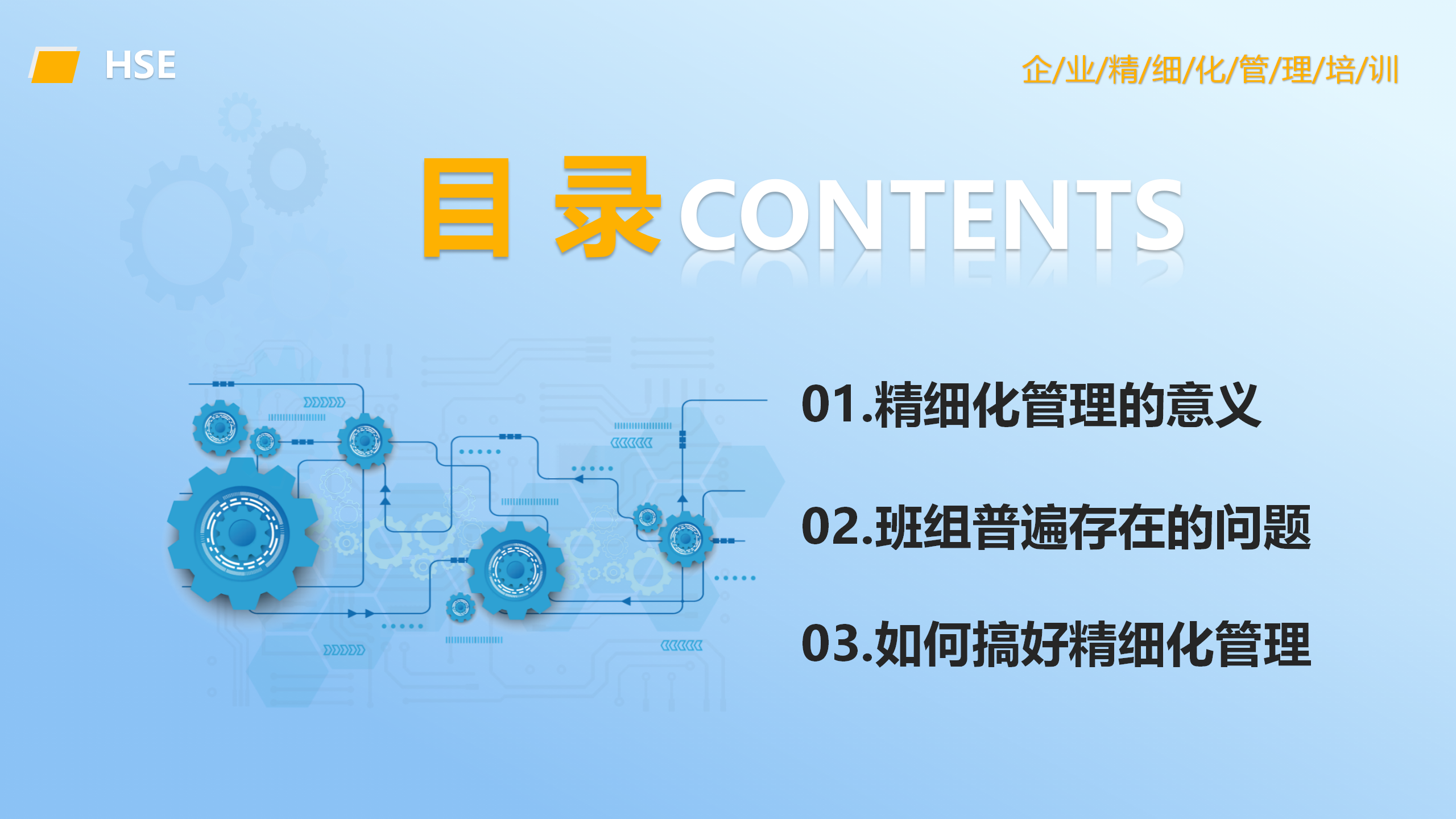 HSE

企/业/精/细/化/管/理/培/训

目 录 CONTENTS

01.精细化管理的意义

02.班组普遍存在的问题

03.如何搞好精细化管理